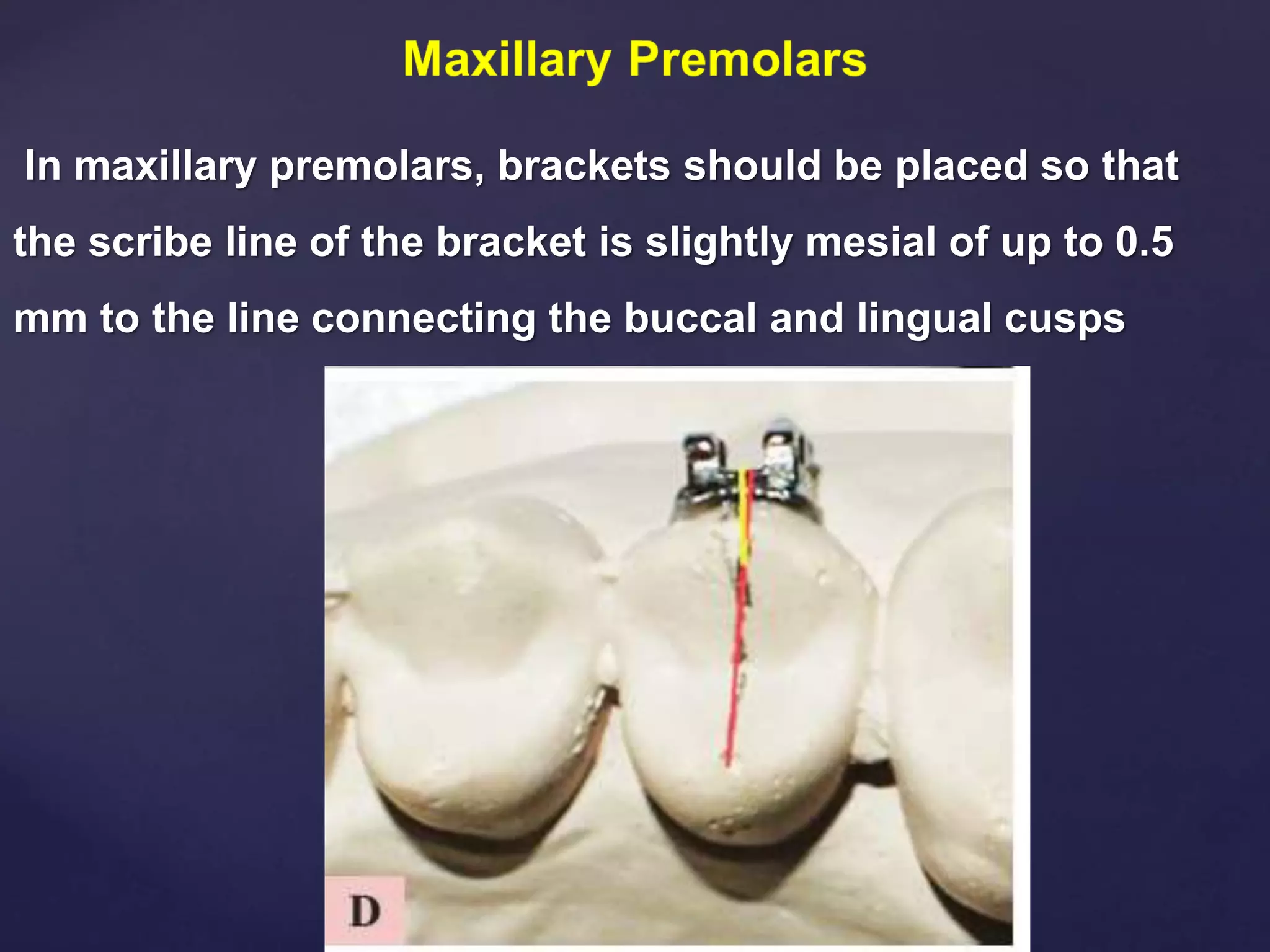 Maxillary Premolars

In maxillary premolars, brackets should be placed so that the scribe line of the bracket is slightly mesial of up to 0.5 mm to the line connecting the buccal and lingual cusps

D